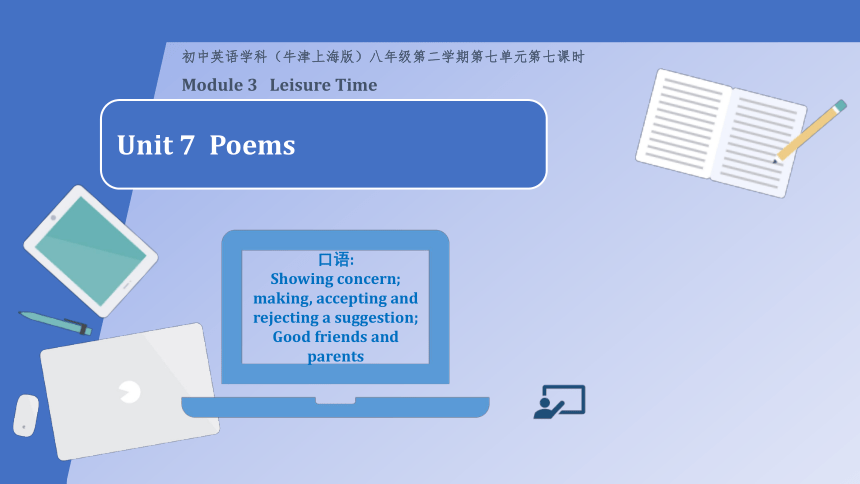 初中英语学科（牛津上海版）八年级第二学期第七单元第七课时

Module 3 Leisure Time

Unit 7 Poems

口语:
Showing concern; making, accepting and rejecting a suggestion; Good friends and parents